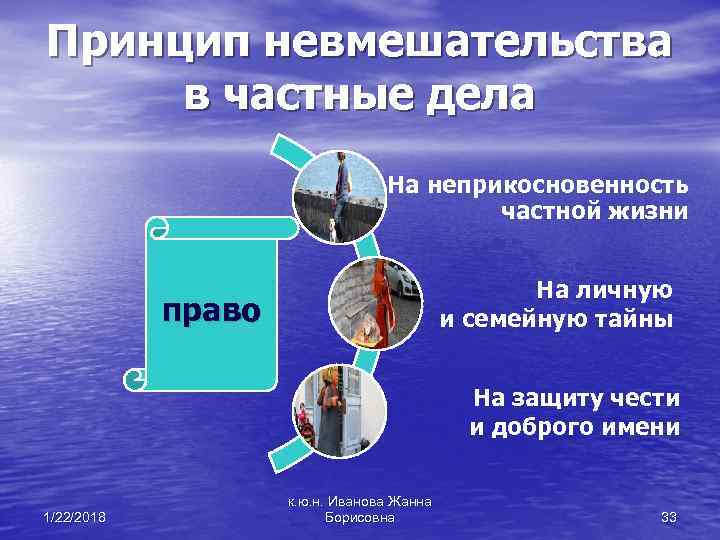 Принцип невмешательства в частные дела

право

На неприкосновенность частной жизни

На личную и семейную тайны

На защиту чести и доброго имени

1/22/2018

к.ю.н. Иванова Жанна Борисовна

33